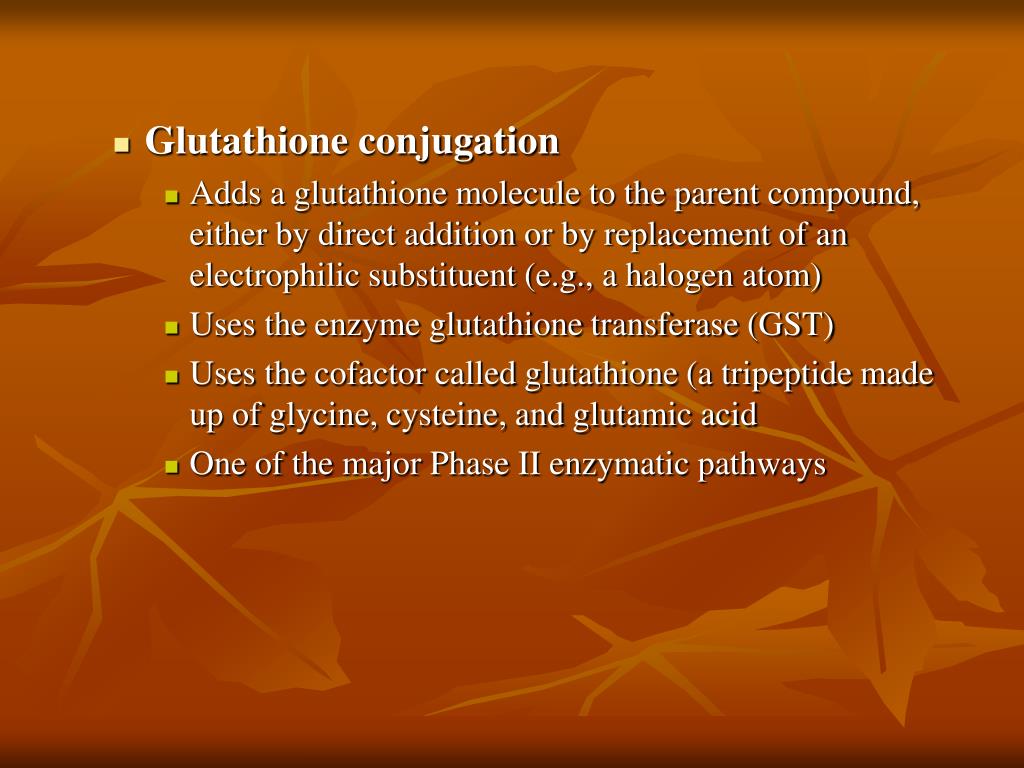 Glutathione conjugation

Adds a glutathione molecule to the parent compound, either by direct addition or by replacement of an electrophilic substituent (e.g., a halogen atom)

Uses the enzyme glutathione transferase (GST)

Uses the cofactor called glutathione (a tripeptide made up of glycine, cysteine, and glutamic acid

One of the major Phase II enzymatic pathways